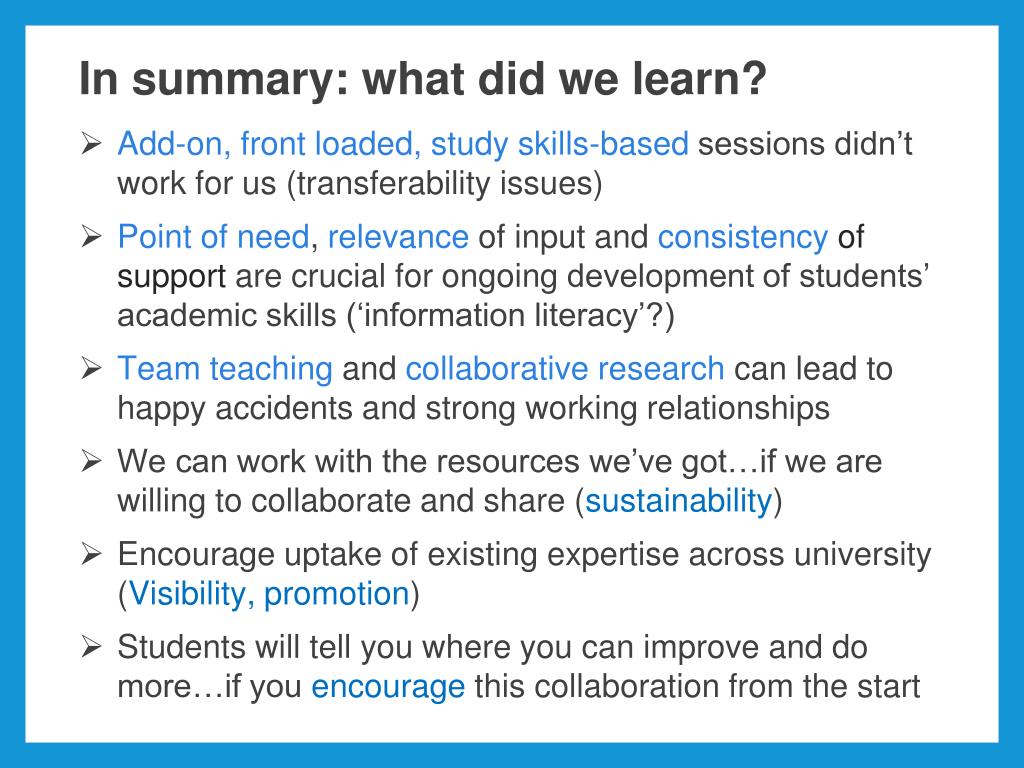 In summary: what did we learn?

➢ Add-on, front loaded, study skills-based sessions didn’t work for us (transferability issues)

➢ Point of need, relevance of input and consistency of support are crucial for ongoing development of students’ academic skills (‘information literacy’?)

➢ Team teaching and collaborative research can lead to happy accidents and strong working relationships

➢ We can work with the resources we’ve got…if we are willing to collaborate and share (sustainability)

➢ Encourage uptake of existing expertise across university (Visibility, promotion)

➢ Students will tell you where you can improve and do more…if you encourage this collaboration from the start